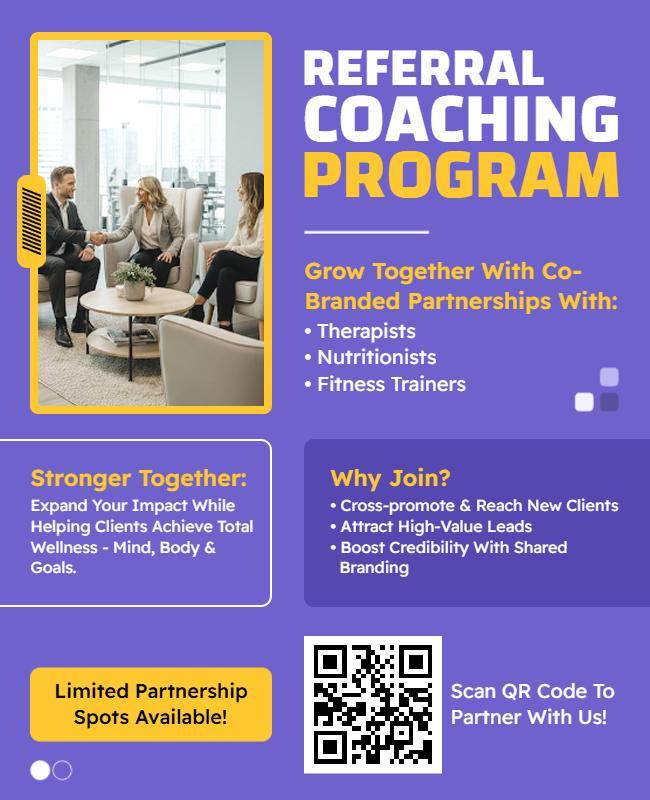 REFERRAL
COACHING
PROGRAM

Grow Together With Co-Branded Partnerships With:
• Therapists
• Nutritionists
• Fitness Trainers

Stronger Together:
Expand Your Impact While Helping Clients Achieve Total Wellness - Mind, Body & Goals.

Why Join?
• Cross-promote & Reach New Clients
• Attract High-Value Leads
• Boost Credibility With Shared Branding

Limited Partnership Spots Available!

Scan QR Code To Partner With Us!